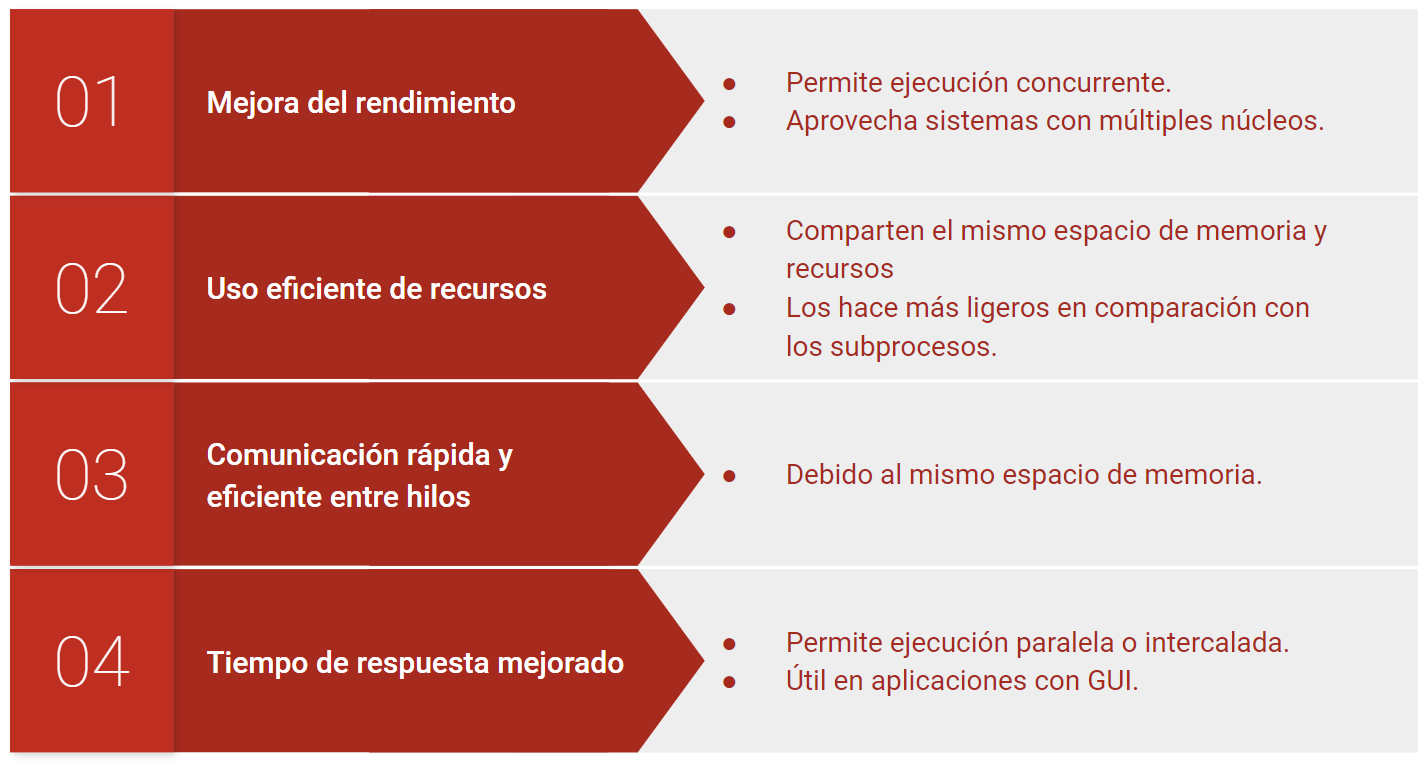 01

Mejora del rendimiento

- Permite ejecución concurrente.
- Aprovecha sistemas con múltiples núcleos.

02

Uso eficiente de recursos

- Comparten el mismo espacio de memoria y recursos
- Los hace más ligeros en comparación con los subprocesos.

03

Comunicación rápida y eficiente entre hilos

- Debido al mismo espacio de memoria.

04

Tiempo de respuesta mejorado

- Permite ejecución paralela o intercalada.
- Útil en aplicaciones con GUI.